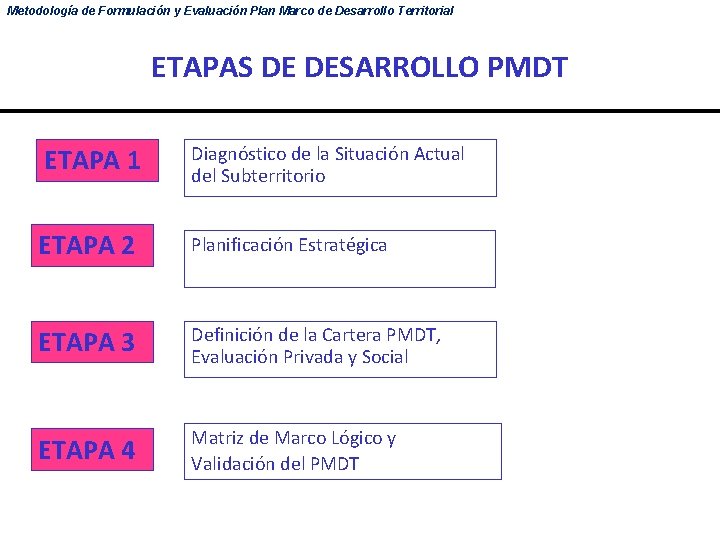 Metodología de Formulación y Evaluación Plan Marco de Desarrollo Territorial

ETAPAS DE DESARROLLO PMDT

ETAPA 1

Diagnóstico de la Situación Actual del Subterritorio

ETAPA 2

Planificación Estratégica

ETAPA 3

Definición de la Cartera PMDT, Evaluación Privada y Social

ETAPA 4

Matriz de Marco Lógico y Validación del PMDT